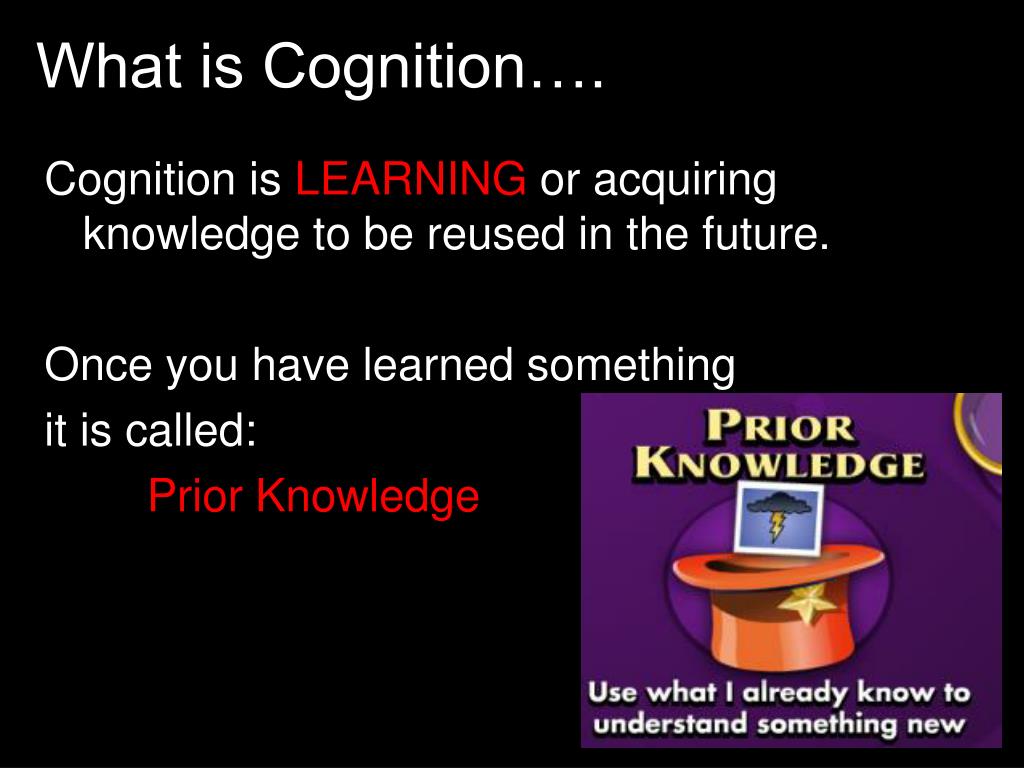 What is Cognition….

Cognition is LEARNING or acquiring knowledge to be reused in the future.

Once you have learned something it is called:
Prior Knowledge

PRIOR KNOWLEDGE

Use what I already know to understand something new